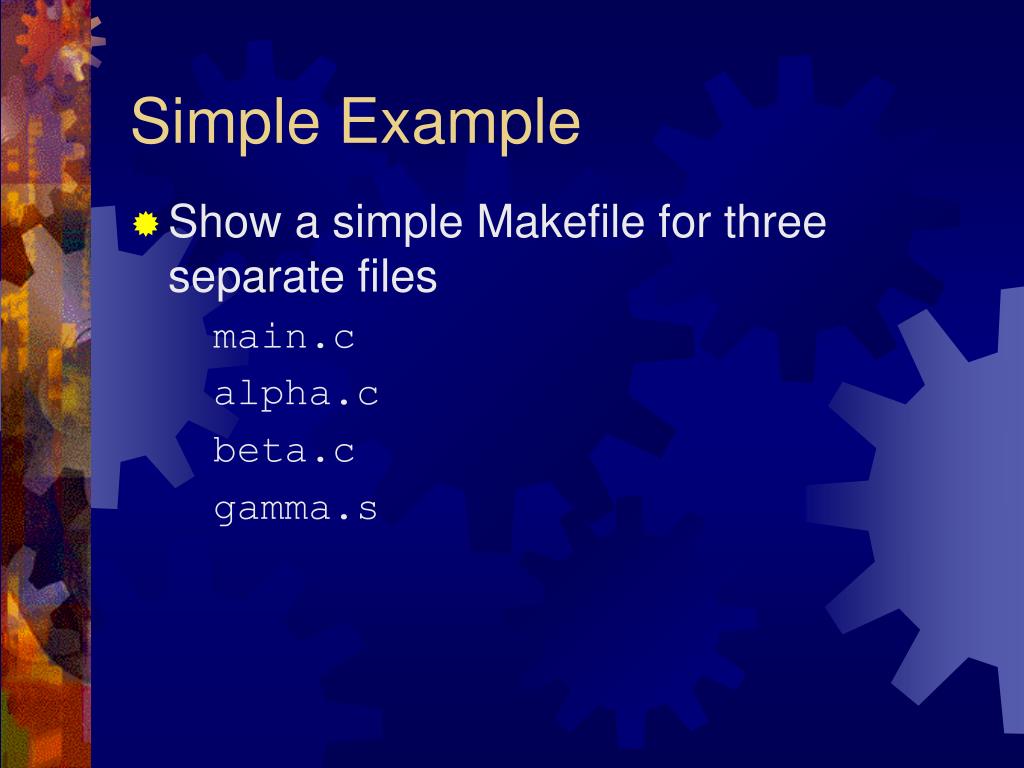 Simple Example

Show a simple Makefile for three separate files

main.c

alpha.c

beta.c

gamma.s